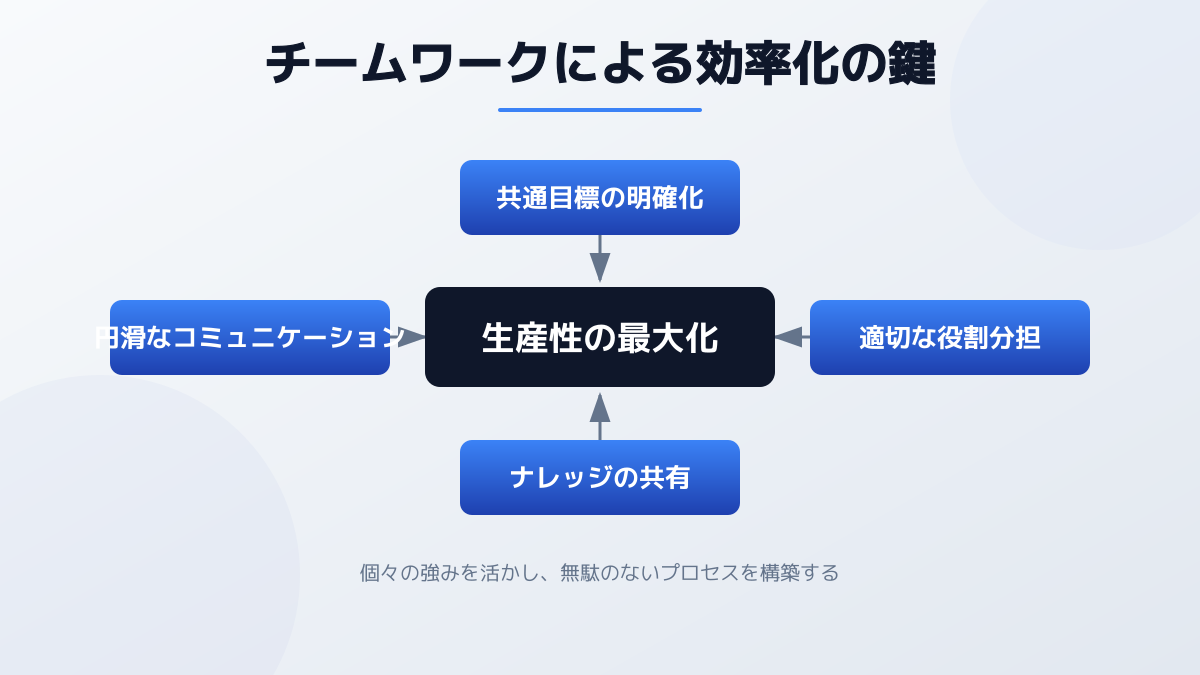 チームワークによる効率化の鍵

共通目標の明確化

円滑なコミュニケーション

生産性の最大化

適切な役割分担

ナレッジの共有

個々の強みを活かし、無駄のないプロセスを構築する